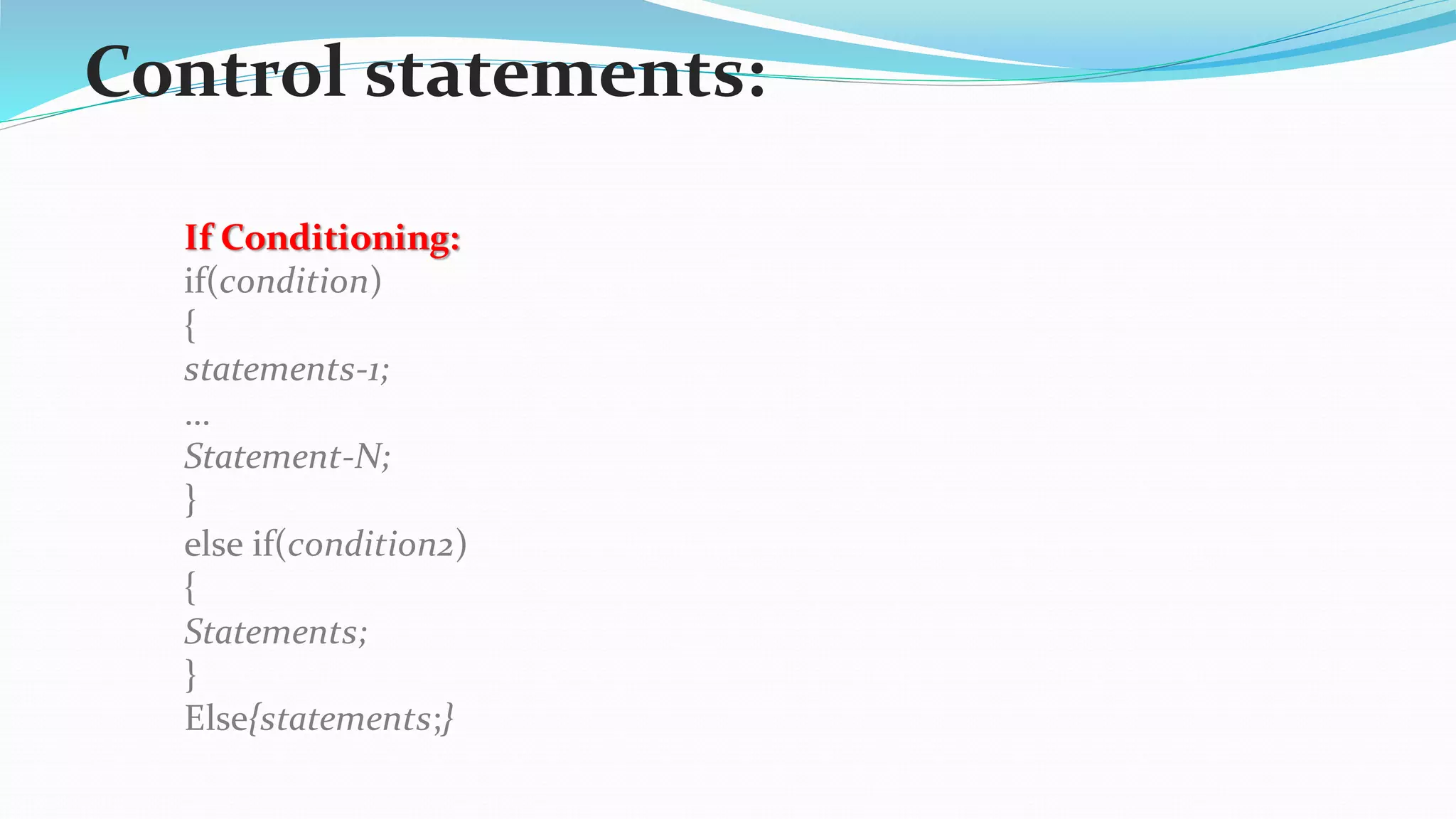 Control statements:

If Conditioning:
if(condition)
{
statements-1;
...
Statement-N;
}
else if(condition2)
{
Statements;
}
Else{statements;}